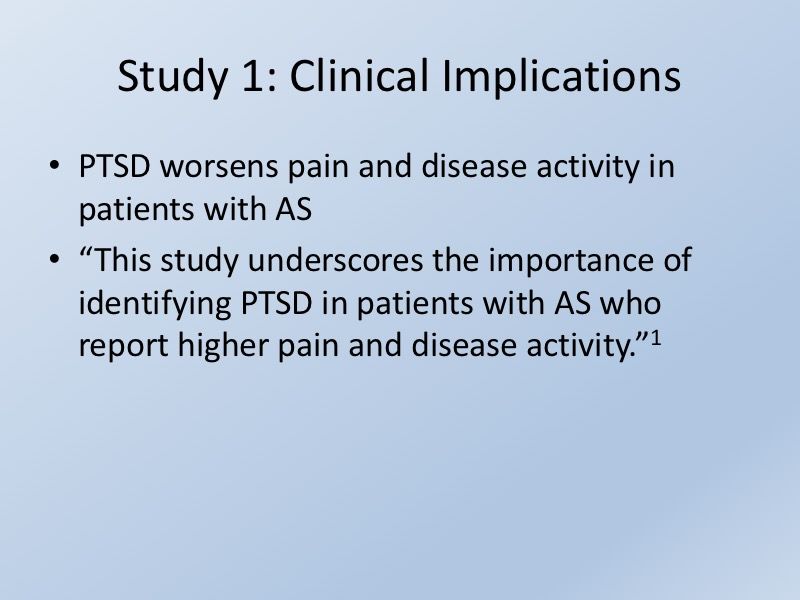 Study 1: Clinical Implications

• PTSD worsens pain and disease activity in patients with AS

• “This study underscores the importance of identifying PTSD in patients with AS who report higher pain and disease activity.”$^1$